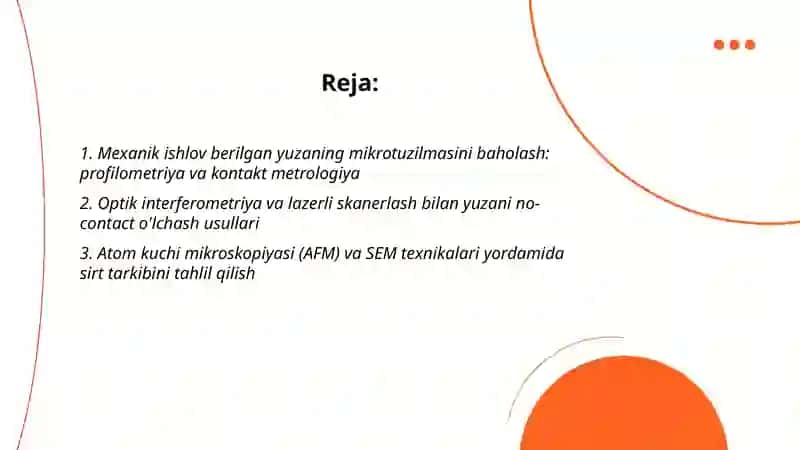 Reja:

1. Mexanik ishlov berilgan yuzaning mikrotuzilmasini baholash: profilometriya va kontakt metrologiya

2. Optik interferometriya va lazerli skanerlash bilan yuzani no-contact o'lchash usullari

3. Atom kuchi mikroskopiyasi (AFM) va SEM texnikalari yordamida sirt tarkibini tahlil qilish